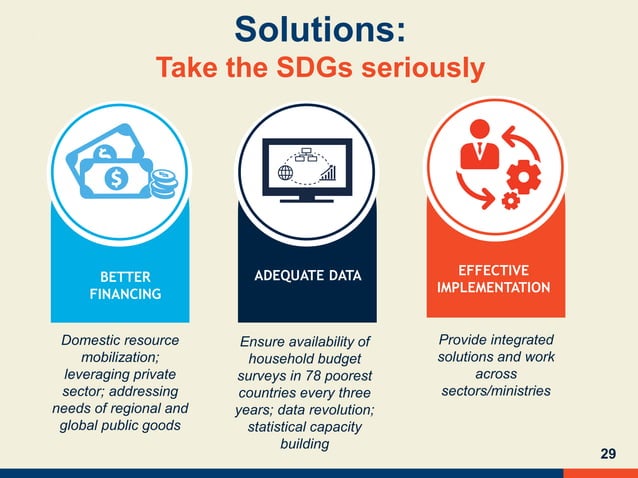 Solutions:
Take the SDGs seriously

BETTER FINANCING

Domestic resource mobilization; leveraging private sector; addressing needs of regional and global public goods

ADEQUATE DATA

Ensure availability of household budget surveys in 78 poorest countries every three years; data revolution; statistical capacity building

EFFECTIVE IMPLEMENTATION

Provide integrated solutions and work across sectors/ministries

29